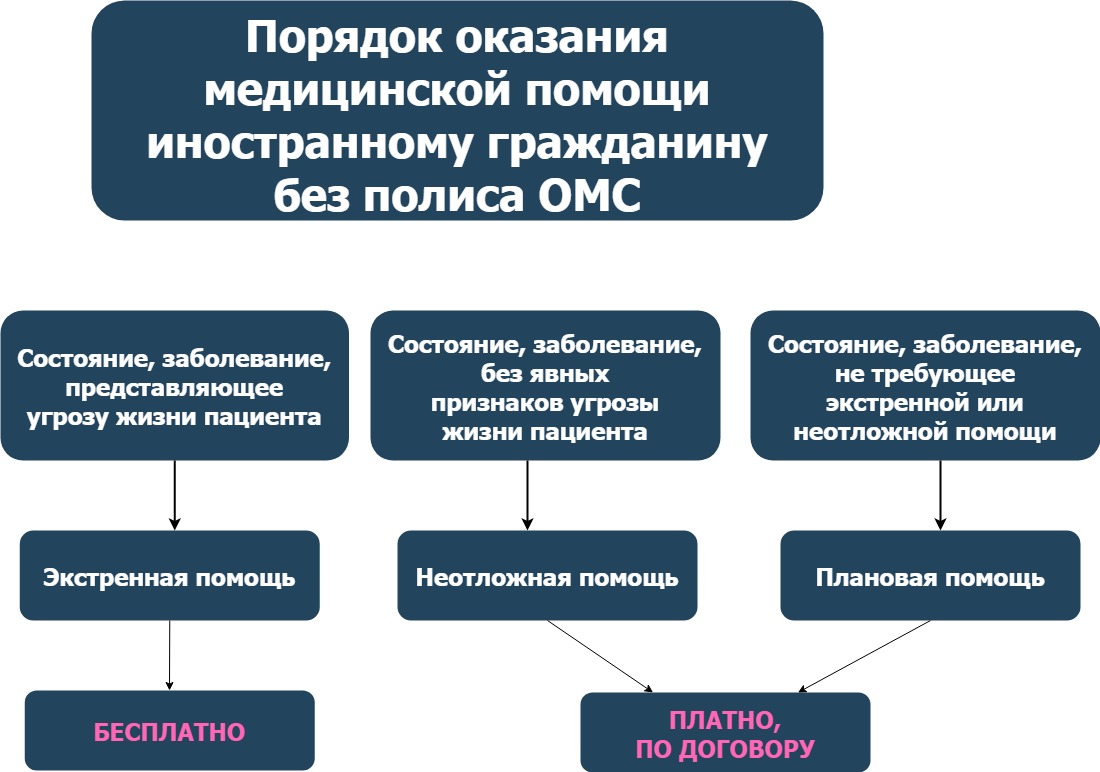 Порядок оказания медицинской помощи иностранному гражданину без полиса ОМС

Состояние, заболевание, представляющее угрозу жизни пациента

Экстренная помощь

БЕСПЛАТНО

Состояние, заболевание, без явных признаков угрозы жизни пациента

Неотложная помощь

Состояние, заболевание, не требующее экстренной или неотложной помощи

Плановая помощь

ПЛАТНО, ПО ДОГОВОРУ